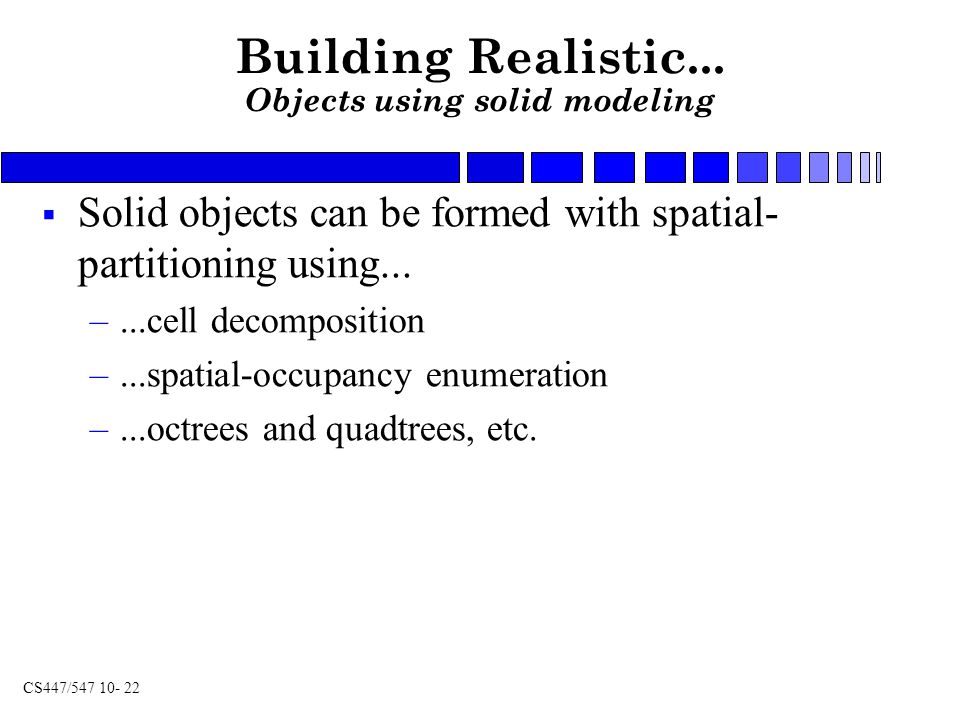 Building Realistic...
Objects using solid modeling

▪ Solid objects can be formed with spatial-partitioning using...
– ...cell decomposition
– ...spatial-occupancy enumeration
– ...octrees and quadtrees, etc.

CS447/547 10- 22